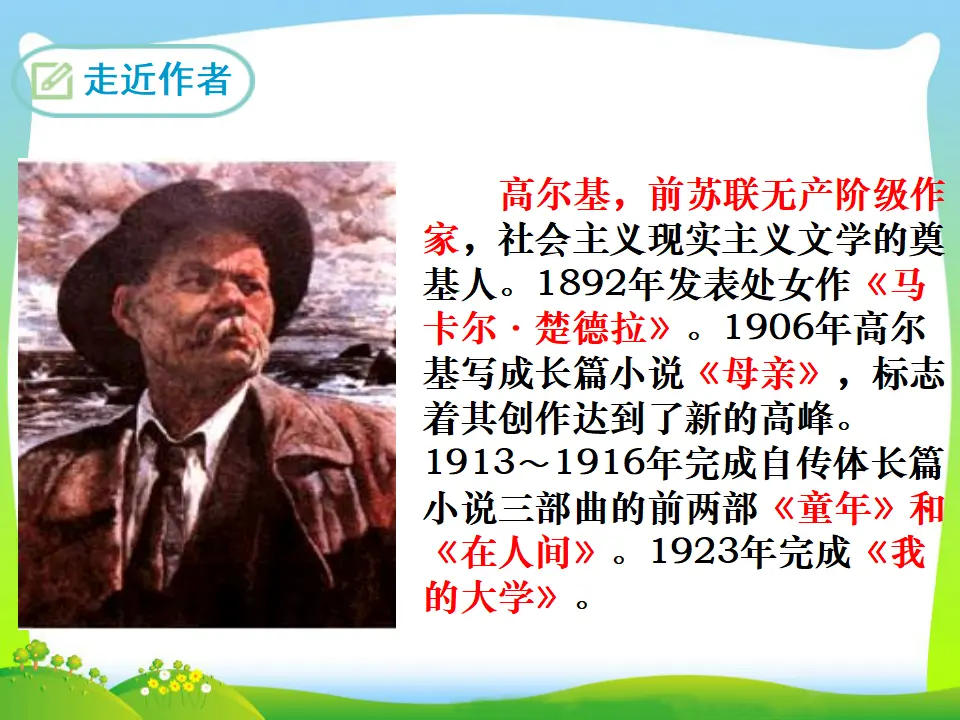 走近作者

高尔基，前苏联无产阶级作家，社会主义现实主义文学的奠基人。1892年发表处女作《马卡尔·楚德拉》。1906年高尔基写成长篇小说《母亲》，标志着其创作达到了新的高峰。1913～1916年完成自传体长篇小说三部曲的前两部《童年》和《在人间》。1923年完成《我的大学》。